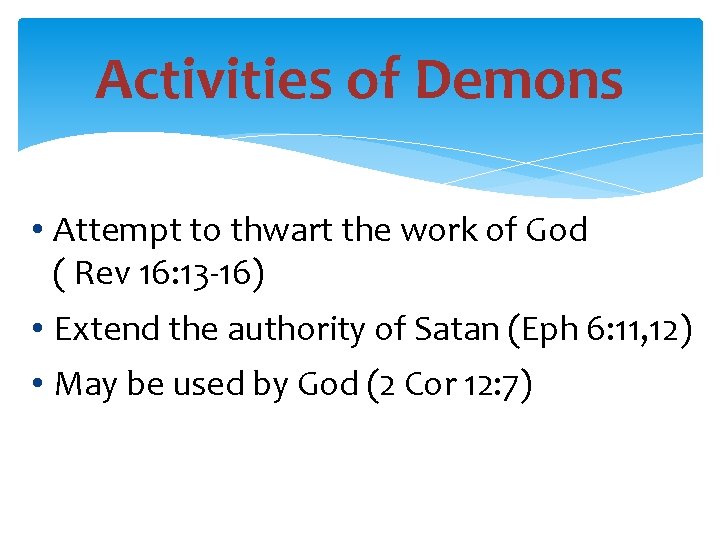 Activities of Demons

• Attempt to thwart the work of God ( Rev 16:13-16)
• Extend the authority of Satan (Eph 6:11,12)
• May be used by God (2 Cor 12:7)